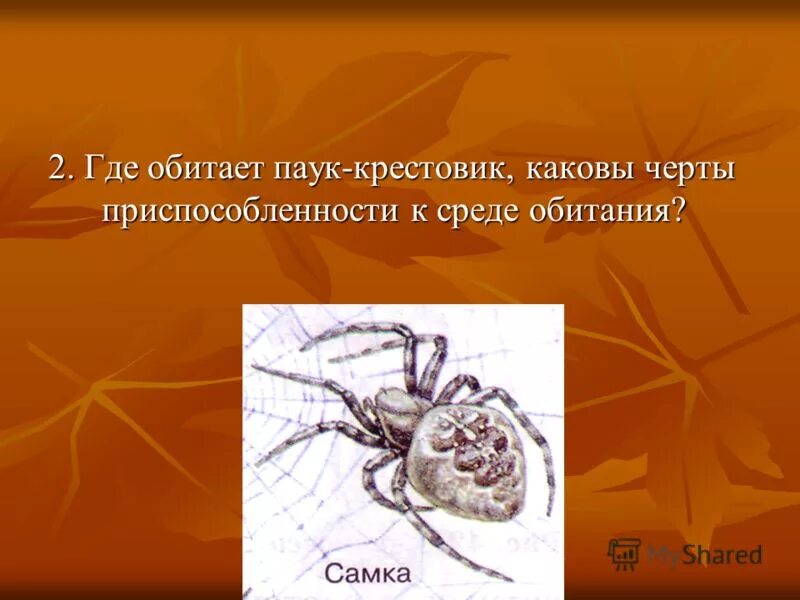 2. Где обитает паук-крестовик, каковы черты приспособленности к среде обитания?

Самка

MyShared